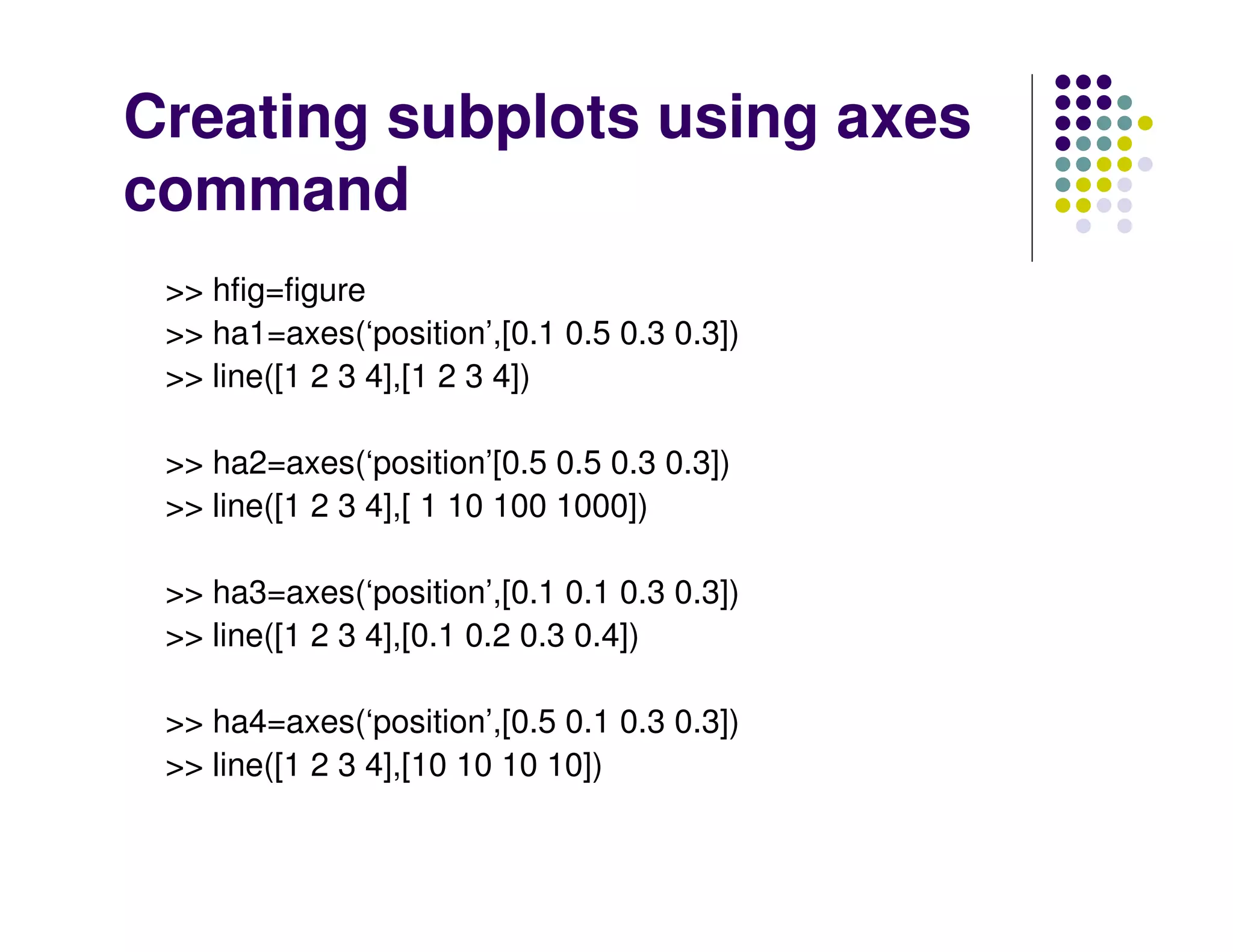 Creating subplots using axes command

>> hfig=figure
>> ha1=axes(‘position’,[0.1 0.5 0.3 0.3])
>> line([1 2 3 4],[1 2 3 4])

>> ha2=axes(‘position’[0.5 0.5 0.3 0.3])
>> line([1 2 3 4],[ 1 10 100 1000])

>> ha3=axes(‘position’,[0.1 0.1 0.3 0.3])
>> line([1 2 3 4],[0.1 0.2 0.3 0.4])

>> ha4=axes(‘position’,[0.5 0.1 0.3 0.3])
>> line([1 2 3 4],[10 10 10 10])